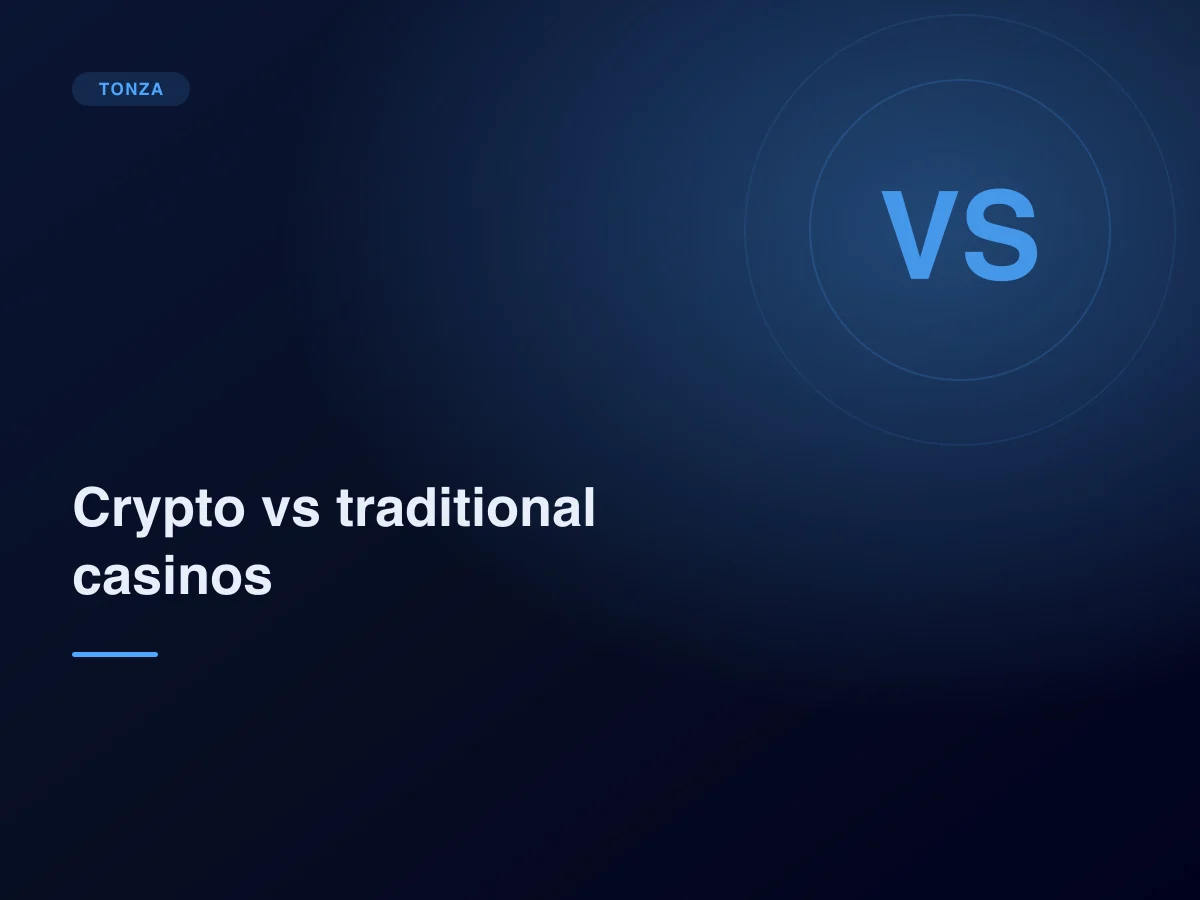 TONZA

VS

Crypto vs traditional casinos